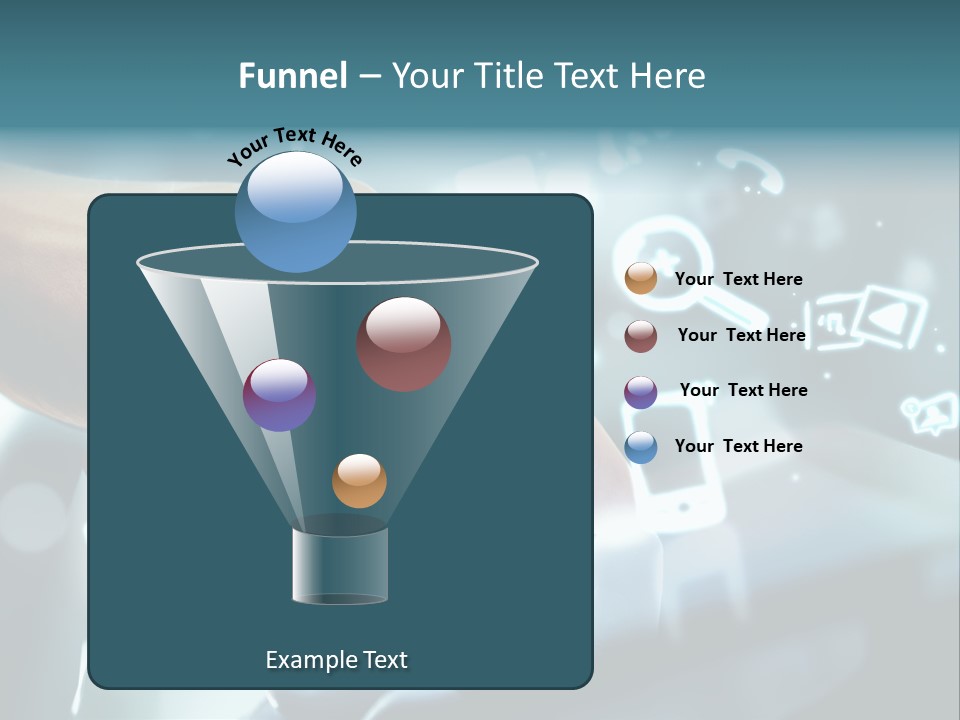 Funnel – Your Title Text Here

Your Text Here

Your Text Here

Your Text Here

Your Text Here

Your Text Here

Example Text